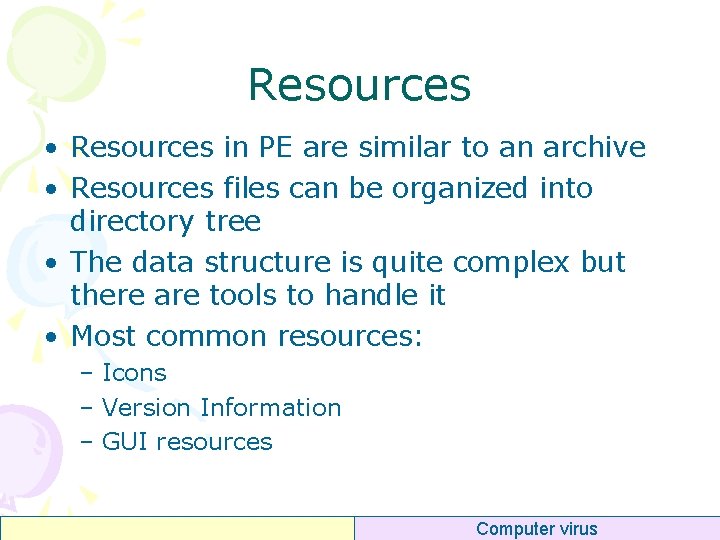 Resources

• Resources in PE are similar to an archive
• Resources files can be organized into directory tree
• The data structure is quite complex but there are tools to handle it
• Most common resources:
  – Icons
  – Version Information
  – GUI resources

Computer virus